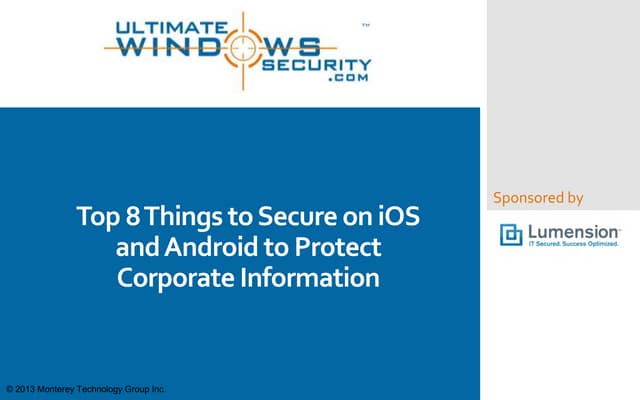 ULTIMATE WINDOWS SECURITY .COM ™

Top 8 Things to Secure on iOS and Android to Protect Corporate Information

Sponsored by

Lumension
IT Secured. Success Optimized.

© 2013 Monterey Technology Group Inc.